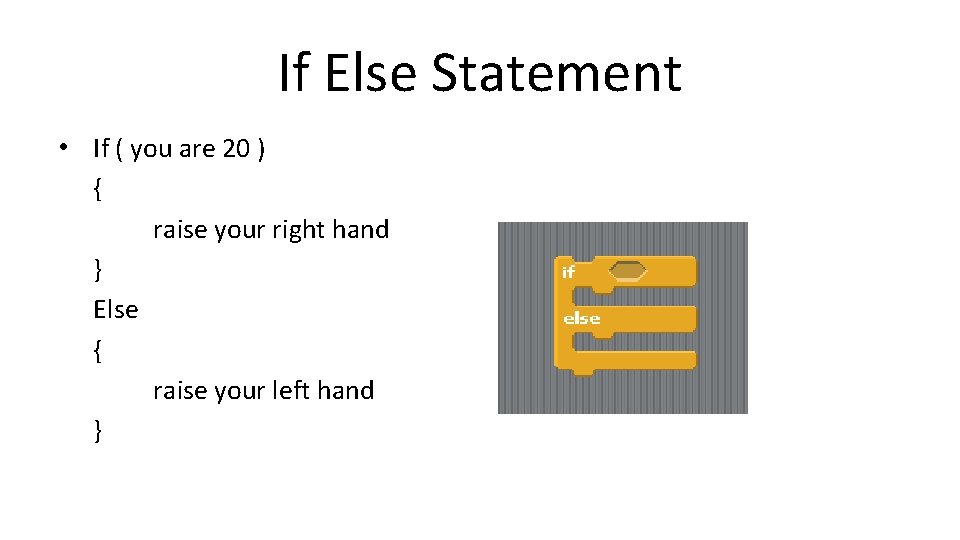 If Else Statement

• If ( you are 20 )
{
raise your right hand
}
Else
{
raise your left hand
}

if
else